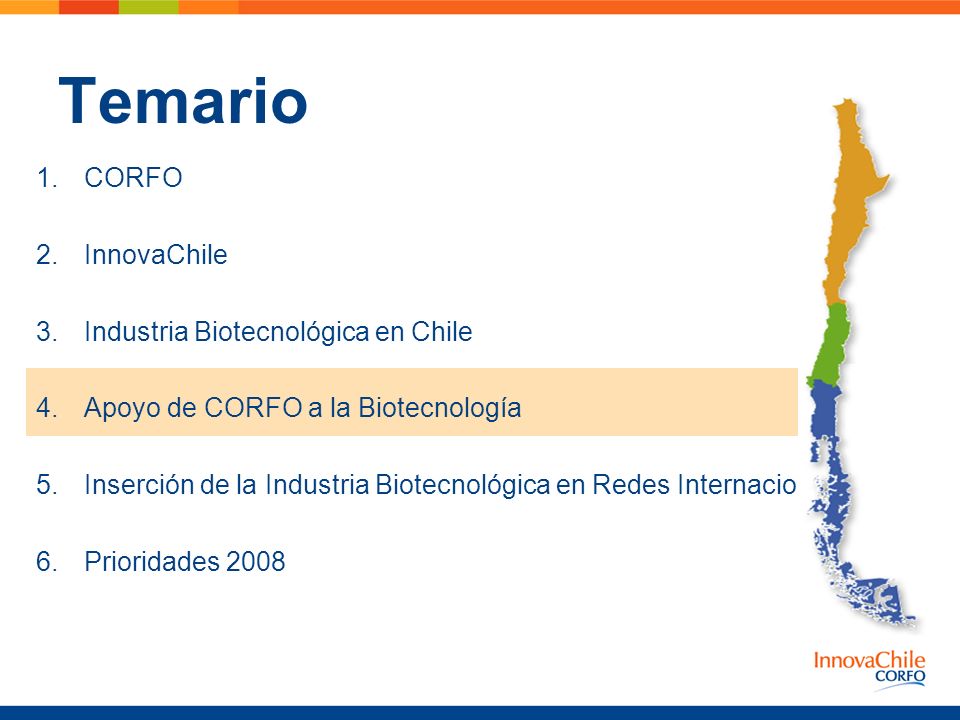 Temario

1. CORFO

2. InnovaChile

3. Industria Biotecnológica en Chile

4. Apoyo de CORFO a la Biotecnología

5. Inserción de la Industria Biotecnológica en Redes Internacio

6. Prioridades 2008

InnovaChile
CORFO